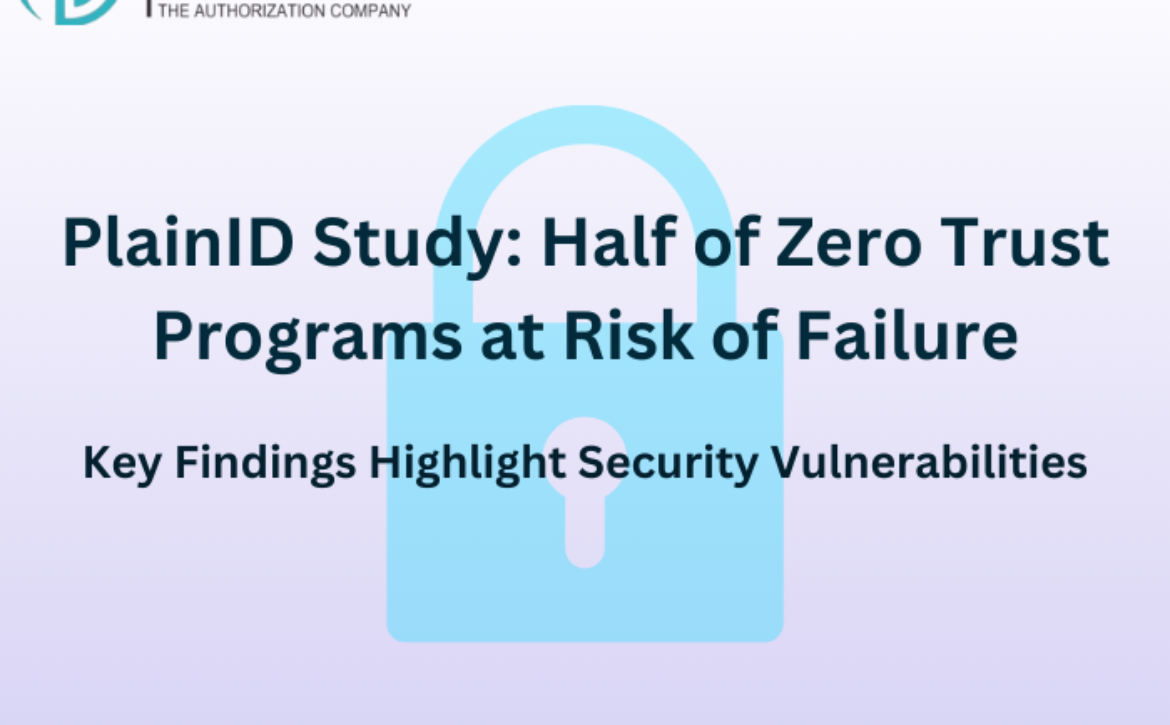 THE AUTHORIZATION COMPANY

PlainID Study: Half of Zero Trust Programs at Risk of Failure

Key Findings Highlight Security Vulnerabilities